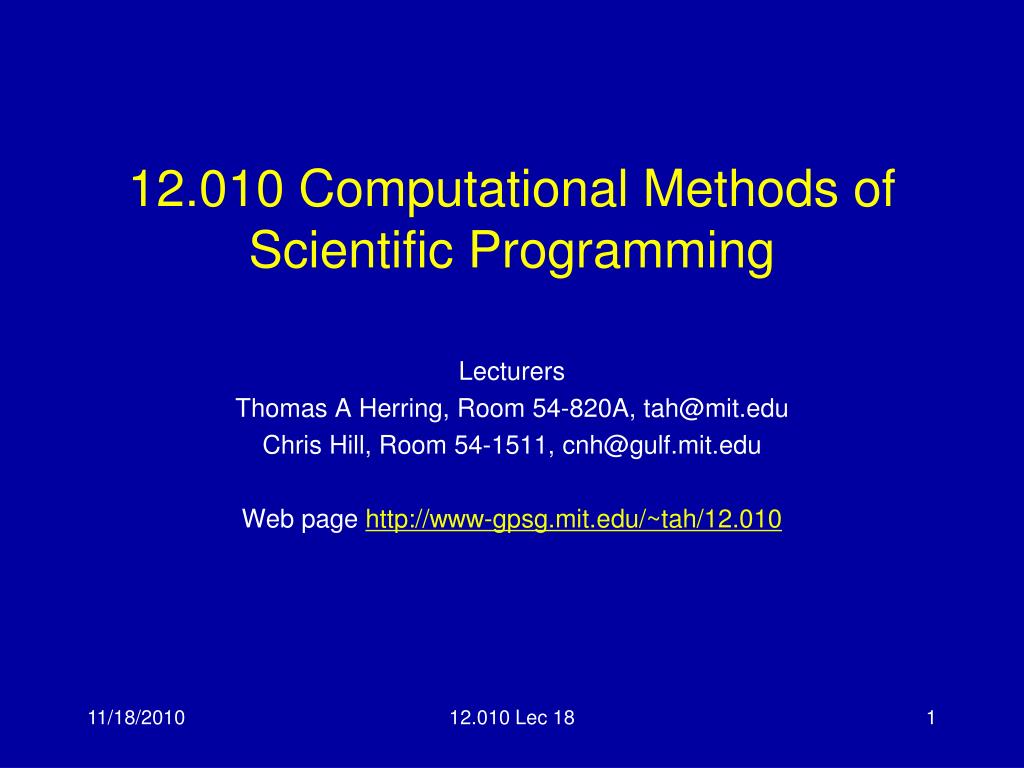 12.010 Computational Methods of Scientific Programming

Lecturers
Thomas A Herring, Room 54-820A, tah@mit.edu
Chris Hill, Room 54-1511, cnh@gulf.mit.edu

Web page http://www-gpsg.mit.edu/~tah/12.010

11/18/2010

12.010 Lec 18

1